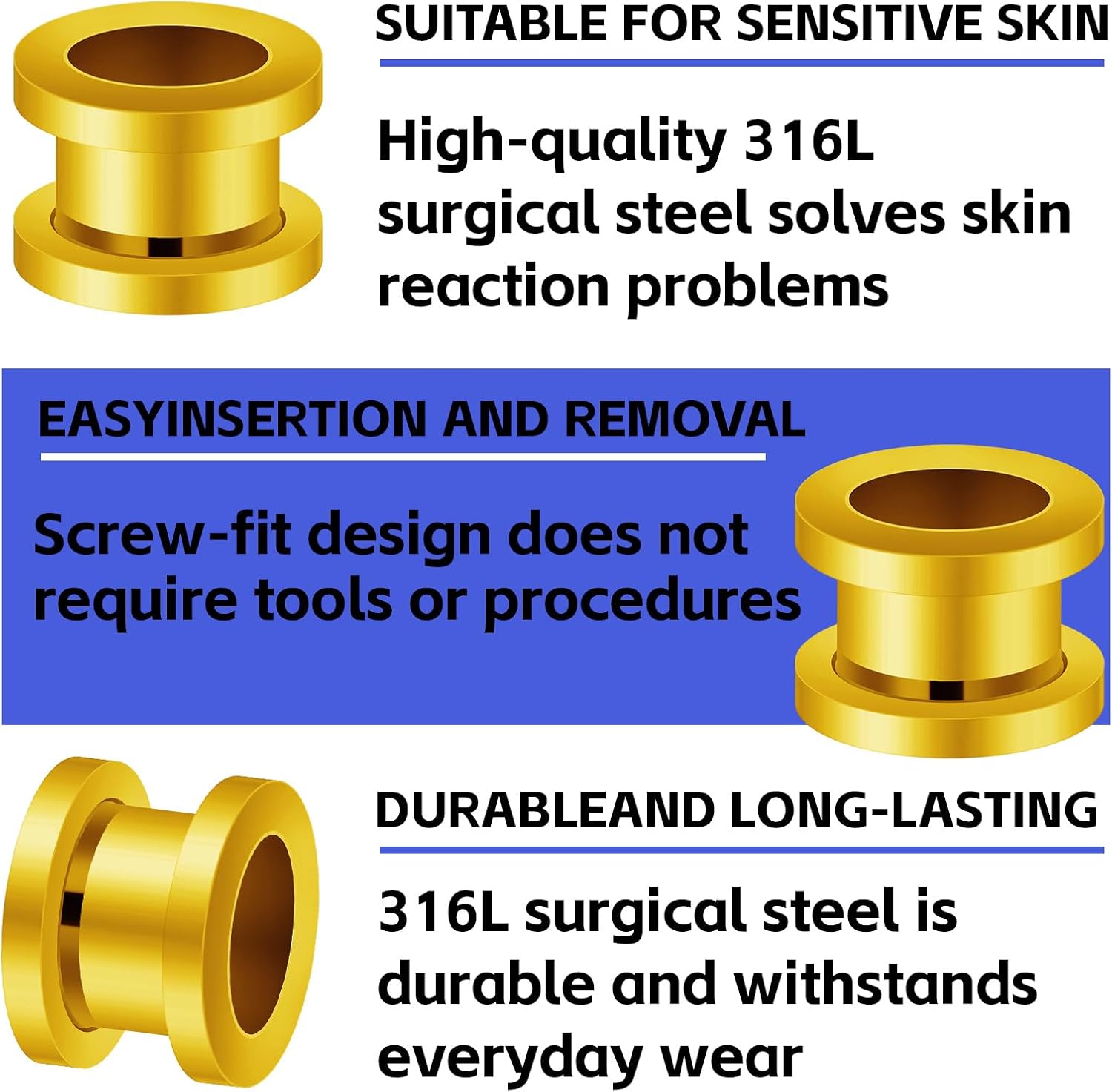 SUITABLE FOR SENSITIVE SKIN

High-quality 316L surgical steel solves skin reaction problems

EASYINSERTION AND REMOVAL

Screw-fit design does not require tools or procedures

DURABLEAND LONG-LASTING

316L surgical steel is durable and withstands everyday wear